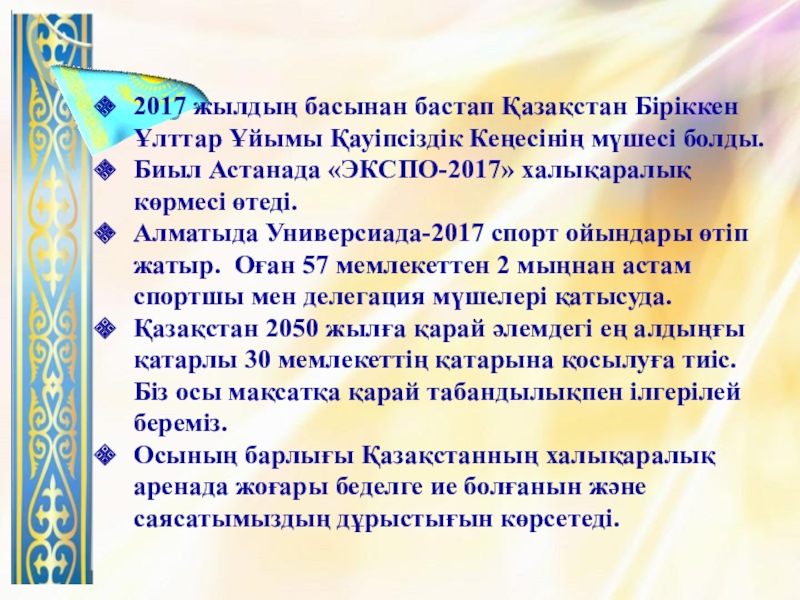 2017 жылдың басынан бастап Қазақстан Біріккен Ұлттар Ұйымы Қауіпсіздік Кеңесінің мүшесі болды.

Биыл Астанада «ЭКСПО-2017» халықаралық көрмесі өтеді.

Алматыда Универсиада-2017 спорт ойындары өтіп жатыр. Оған 57 мемлекеттен 2 мыңнан астам спортшы мен делегация мүшелері қатысуда.

Қазақстан 2050 жылға қарай әлемдегі ең алдыңғы қатарлы 30 мемлекеттің қатарына қосылуға тиіс. Біз осы мақсатқа қарай табандылықпен ілгерілей береміз.

Осының барлығы Қазақстанның халықаралық аренада жоғары беделге ие болғанын және саясатымыздың дұрыстығын көрсетеді.